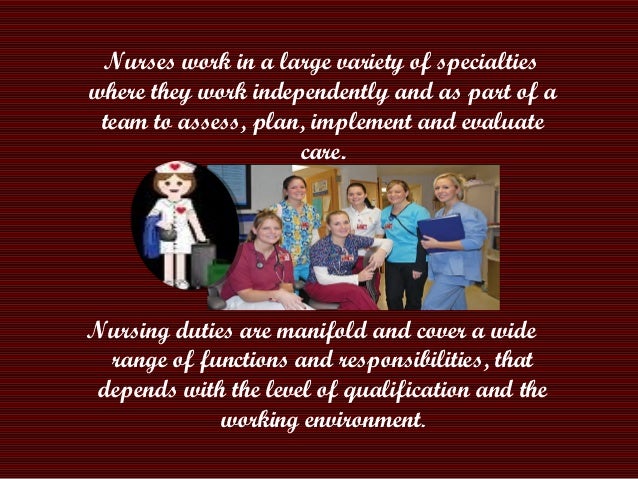 Nurses work in a large variety of specialties where they work independently and as part of a team to assess, plan, implement and evaluate care.

Nursing duties are manifold and cover a wide range of functions and responsibilities, that depends with the level of qualification and the working environment.